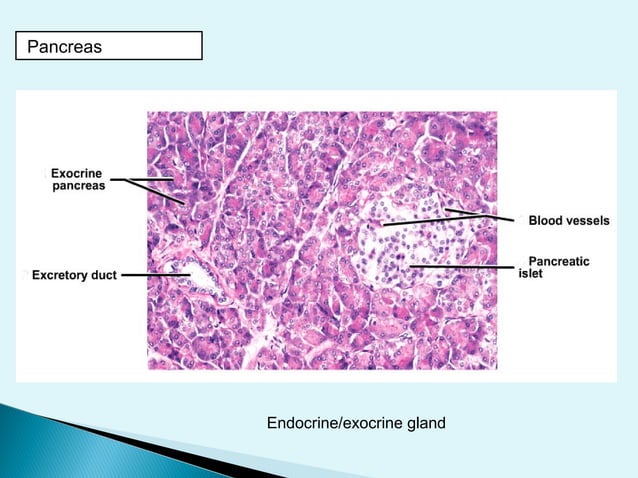 Pancreas

Exocrine pancreas

Excretory duct

Blood vessels

Pancreatic islet

Endocrine/exocrine gland